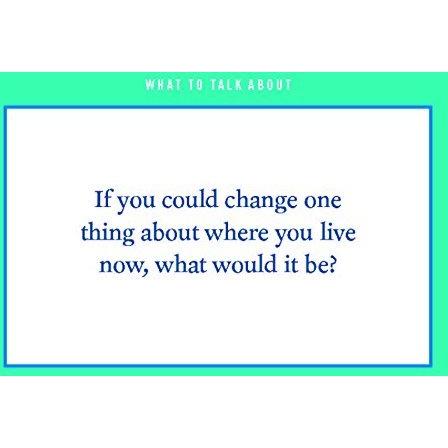 WHAT TO TALK ABOUT

If you could change one thing about where you live now, what would it be?